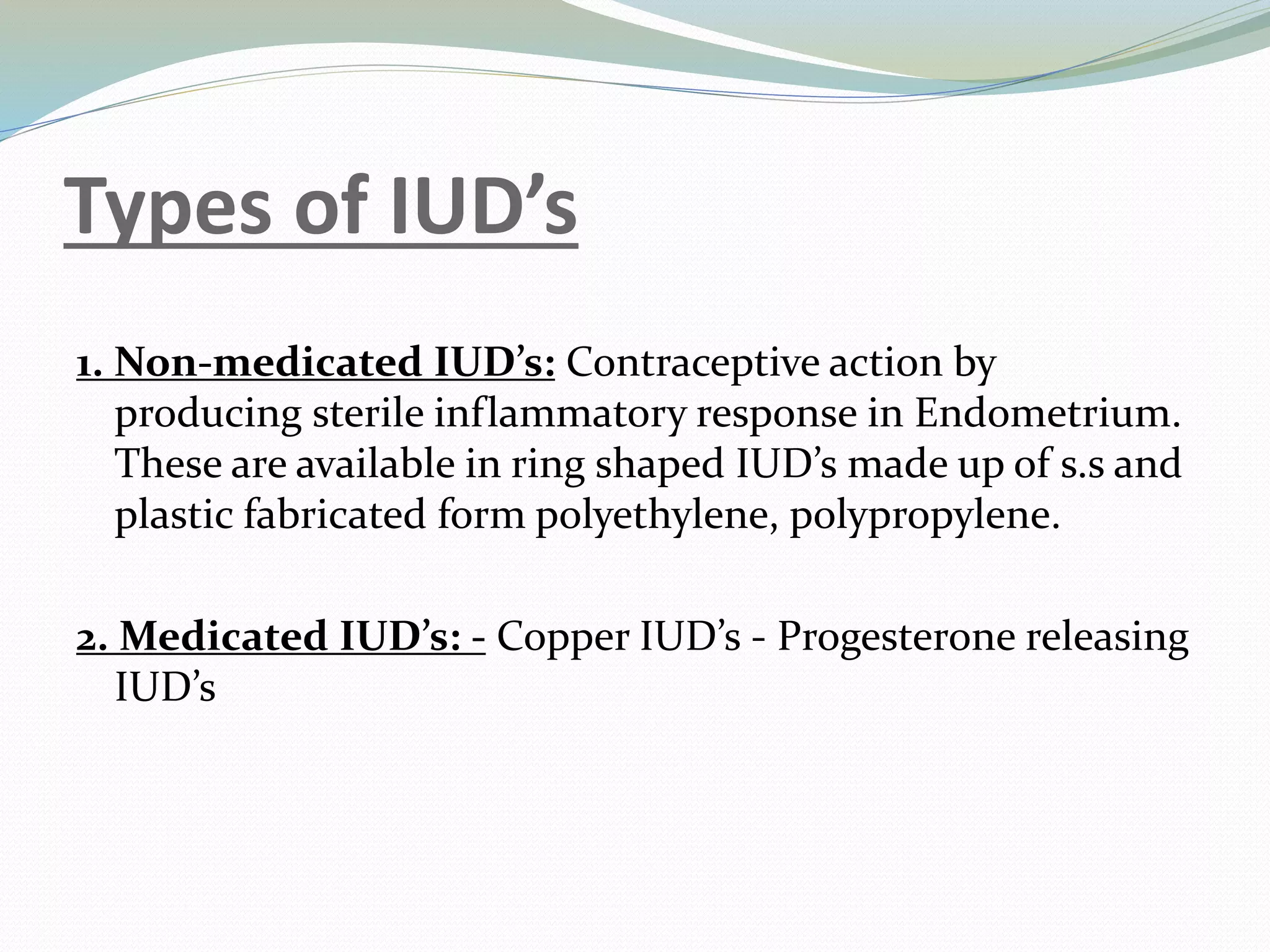 Types of IUD’s

1. Non-medicated IUD’s: Contraceptive action by producing sterile inflammatory response in Endometrium. These are available in ring shaped IUD’s made up of s.s and plastic fabricated form polyethylene, polypropylene.

2. Medicated IUD’s: - Copper IUD’s - Progesterone releasing IUD’s